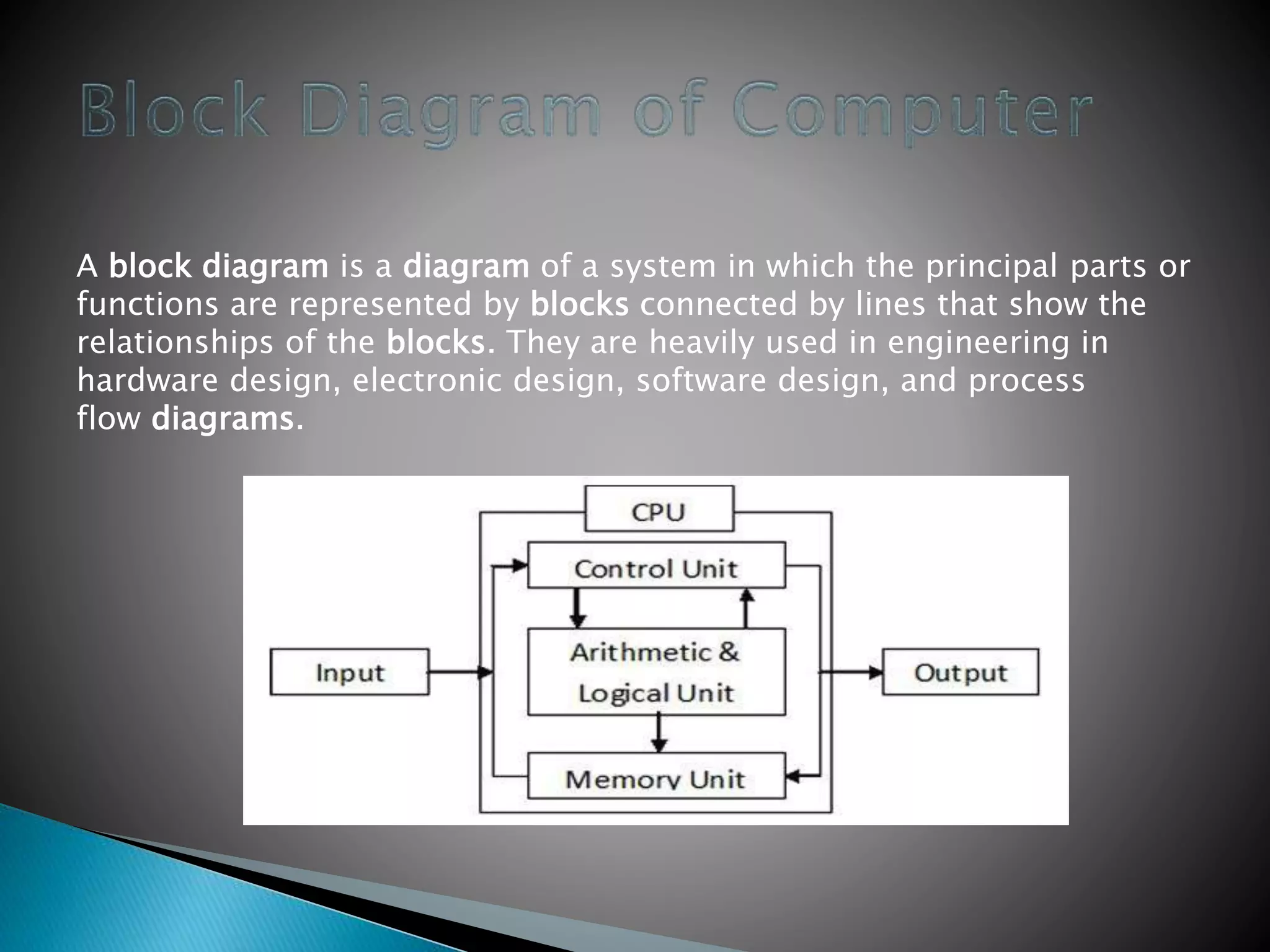 Block Diagram of Computer

A block diagram is a diagram of a system in which the principal parts or functions are represented by blocks connected by lines that show the relationships of the blocks. They are heavily used in engineering in hardware design, electronic design, software design, and process flow diagrams.

CPU

Control Unit

Input

Arithmetic & Logical Unit

Output

Memory Unit